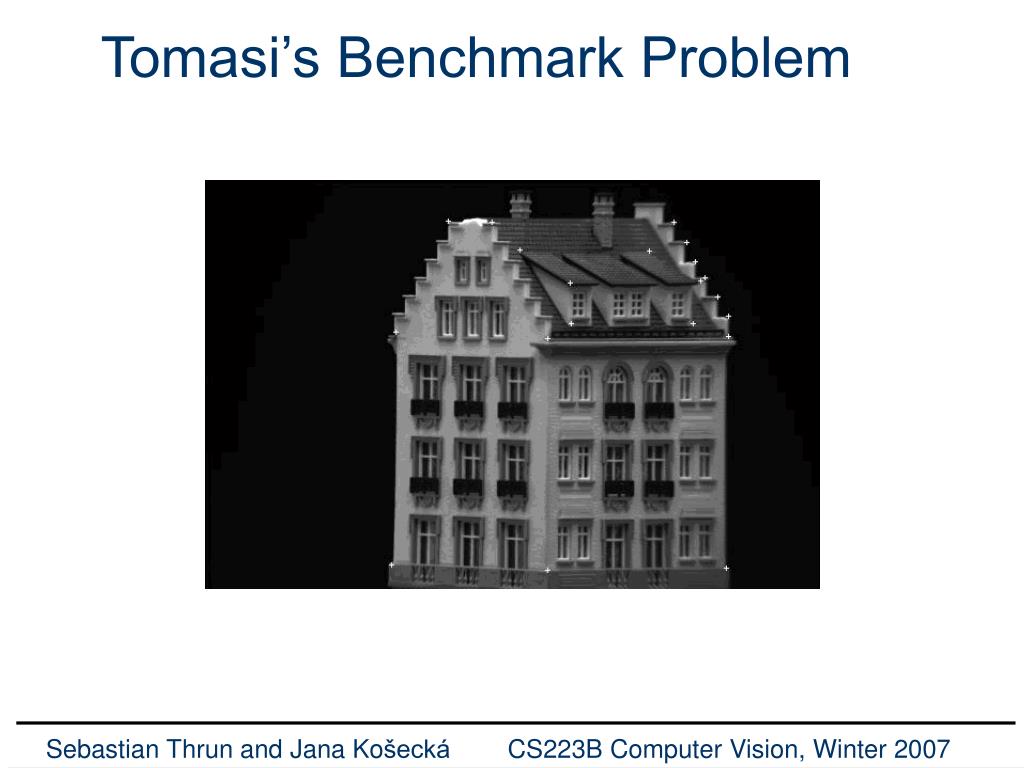 Tomasi’s Benchmark Problem

Sebastian Thrun and Jana Košecká CS223B Computer Vision, Winter 2007